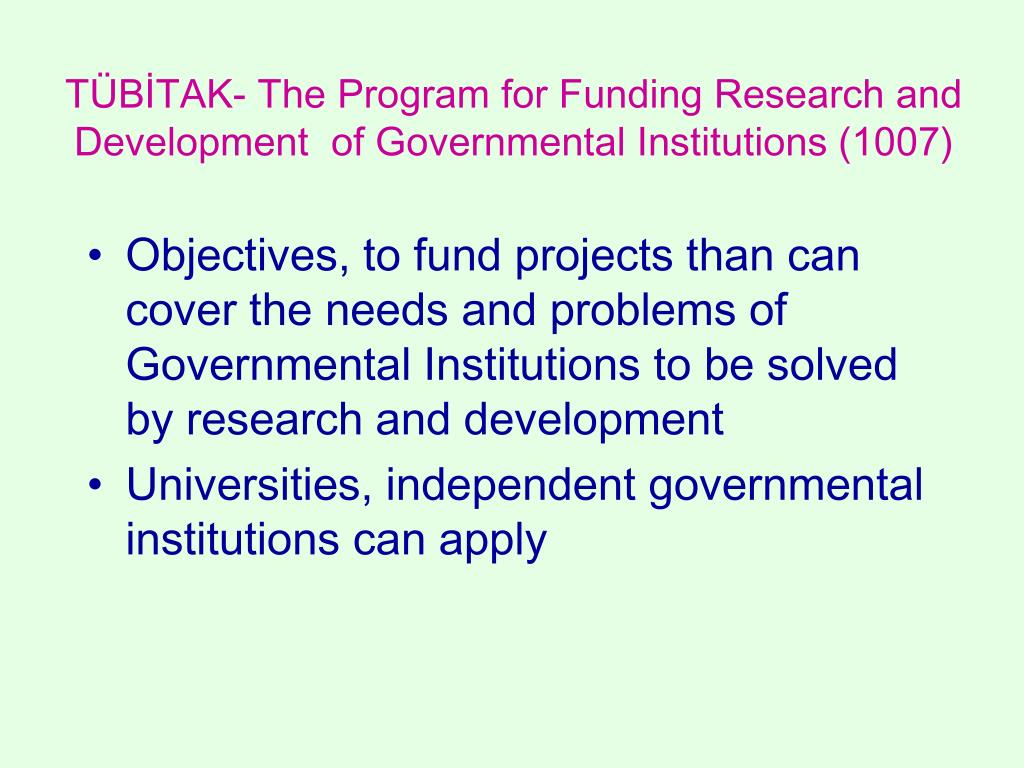 TÜBİTAK- The Program for Funding Research and Development of Governmental Institutions (1007)

• Objectives, to fund projects than can cover the needs and problems of Governmental Institutions to be solved by research and development
• Universities, independent governmental institutions can apply